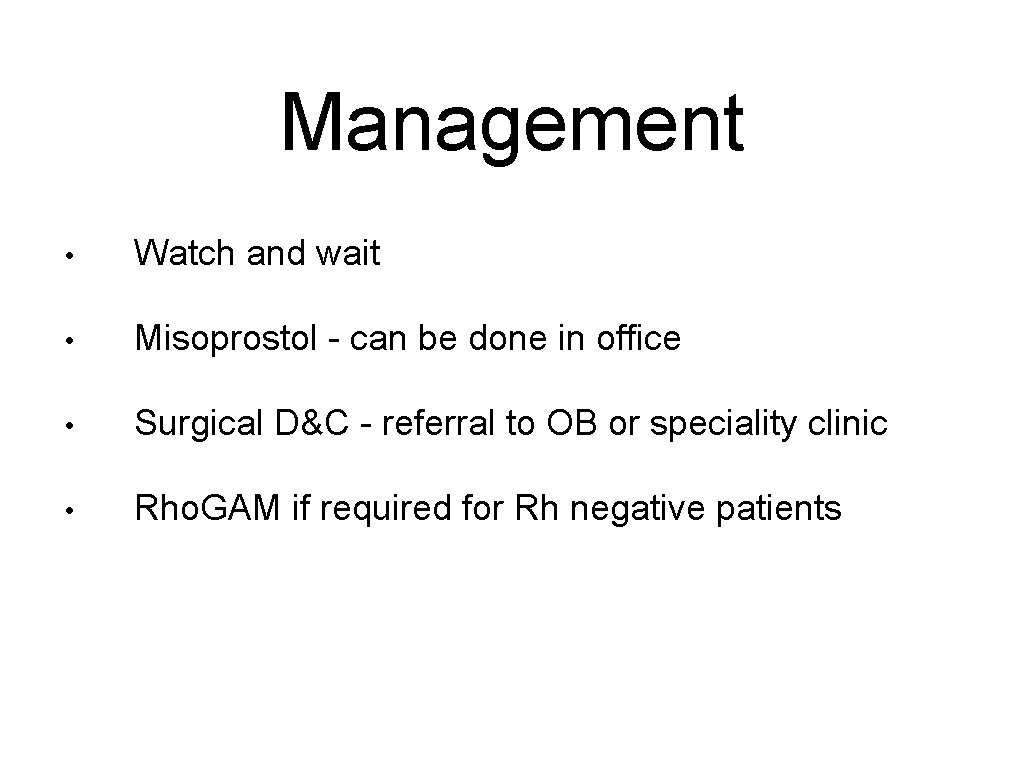 Management

• Watch and wait

• Misoprostol - can be done in office

• Surgical D&C - referral to OB or speciality clinic

• Rho.GAM if required for Rh negative patients